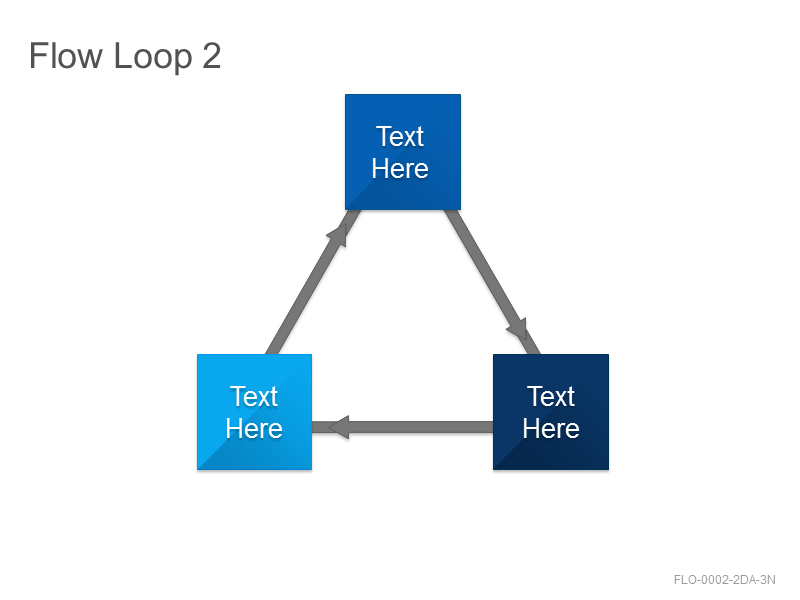 Flow Loop 2

Text Here

Text Here

Text Here

FLO-0002-2DA-3N